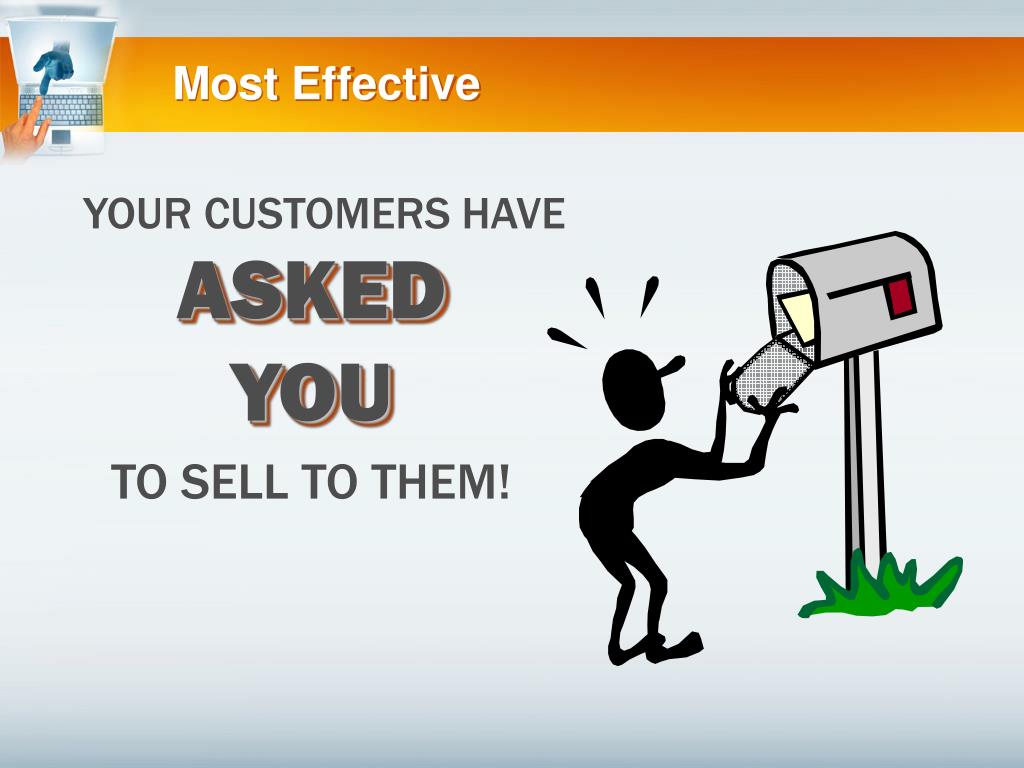 Most Effective

YOUR CUSTOMERS HAVE

ASKED

YOU

TO SELL TO THEM!